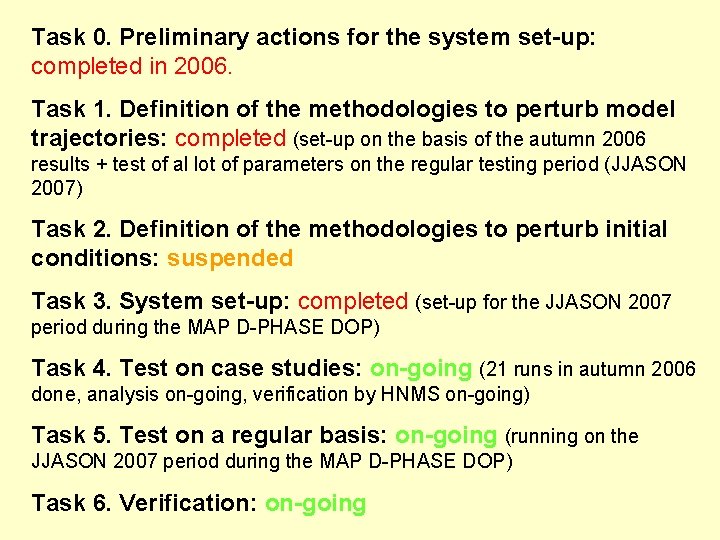 Task 0. Preliminary actions for the system set-up: completed in 2006.

Task 1. Definition of the methodologies to perturb model trajectories: completed (set-up on the basis of the autumn 2006 results + test of al lot of parameters on the regular testing period (JJASON 2007)

Task 2. Definition of the methodologies to perturb initial conditions: suspended

Task 3. System set-up: completed (set-up for the JJASON 2007 period during the MAP D-PHASE DOP)

Task 4. Test on case studies: on-going (21 runs in autumn 2006 done, analysis on-going, verification by HNMS on-going)

Task 5. Test on a regular basis: on-going (running on the JJASON 2007 period during the MAP D-PHASE DOP)

Task 6. Verification: on-going